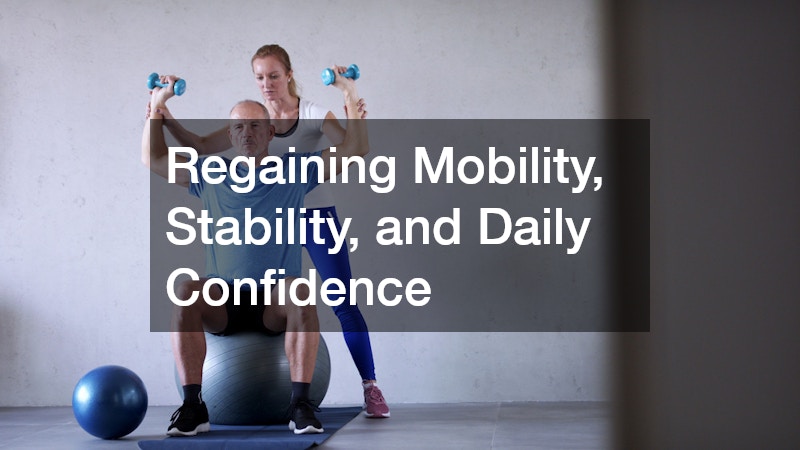 Regaining Mobility, Stability, and Daily Confidence